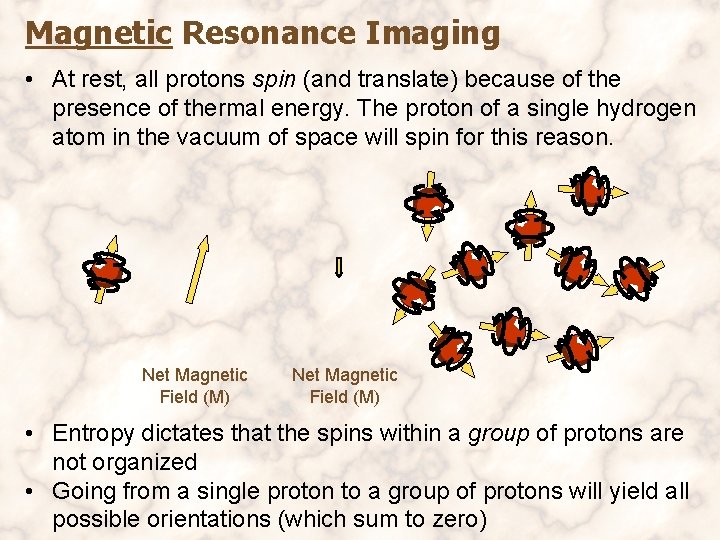 Magnetic Resonance Imaging

• At rest, all protons spin (and translate) because of the presence of thermal energy. The proton of a single hydrogen atom in the vacuum of space will spin for this reason.

Net Magnetic Field (M)

Net Magnetic Field (M)

• Entropy dictates that the spins within a group of protons are not organized
• Going from a single proton to a group of protons will yield all possible orientations (which sum to zero)